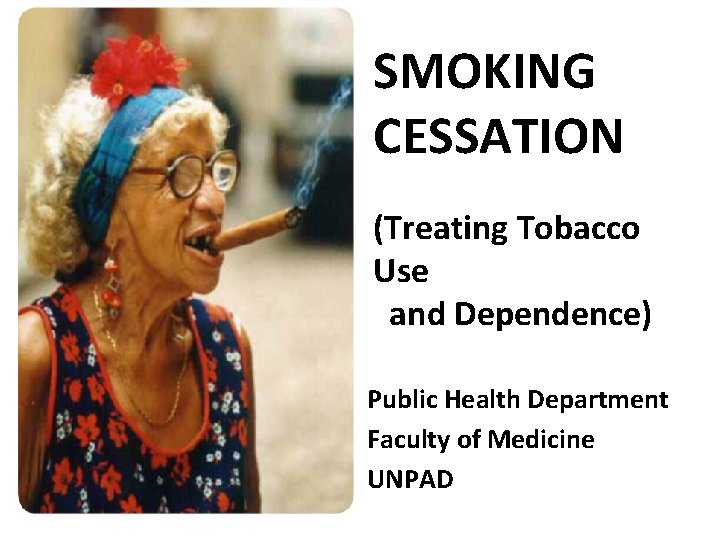 SMOKING CESSATION

(Treating Tobacco Use and Dependence)

Public Health Department
Faculty of Medicine
UNPAD